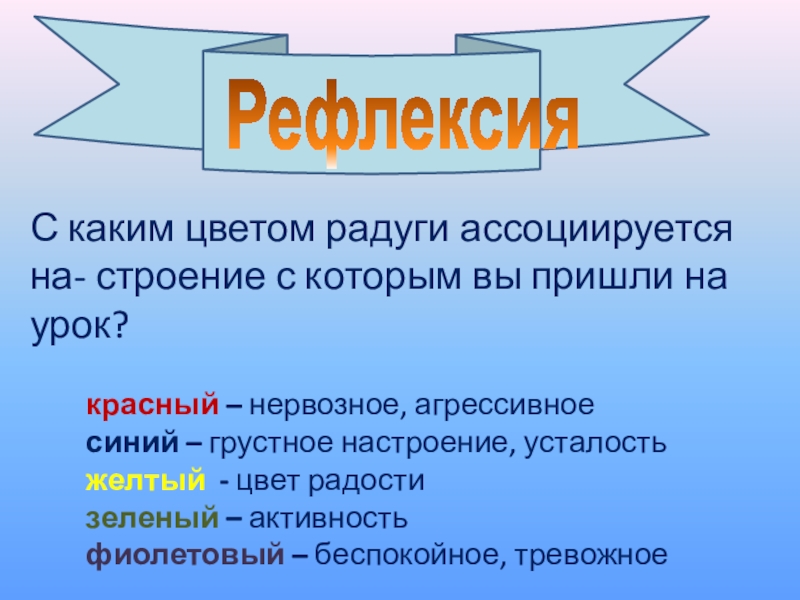 Рефлексия

С каким цветом радуги ассоциируется на- строение с которым вы пришли на урок?

красный – нервозное, агрессивное
синий – грустное настроение, усталость
желтый - цвет радости
зеленый – активность
фиолетовый – беспокойное, тревожное